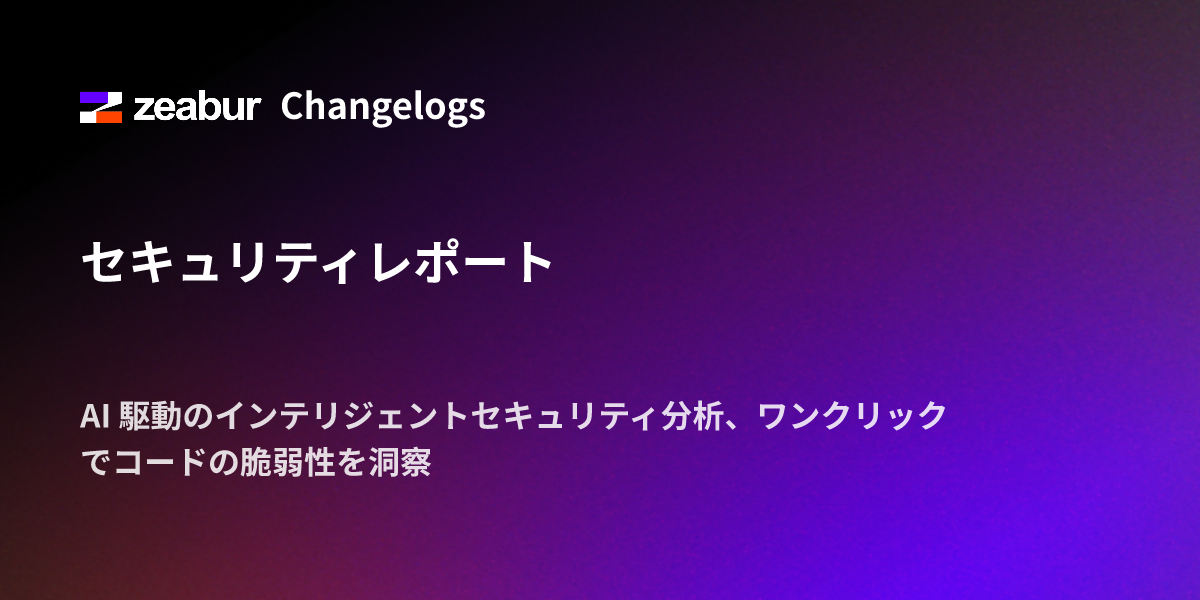 zeabur Changelogs

セキュリティレポート

AI 駆動のインテリジェントセキュリティ分析、ワンクリックでコードの脆弱性を洞察